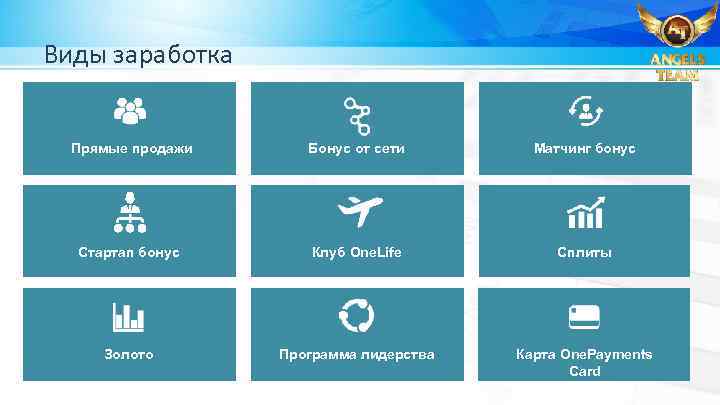 Виды заработка

ANGELS TEAM

Прямые продажи

Бонус от сети

Матчинг бонус

Стартап бонус

Клуб OneLife

Сплиты

Золото

Программа лидерства

Карта OnePayments Card